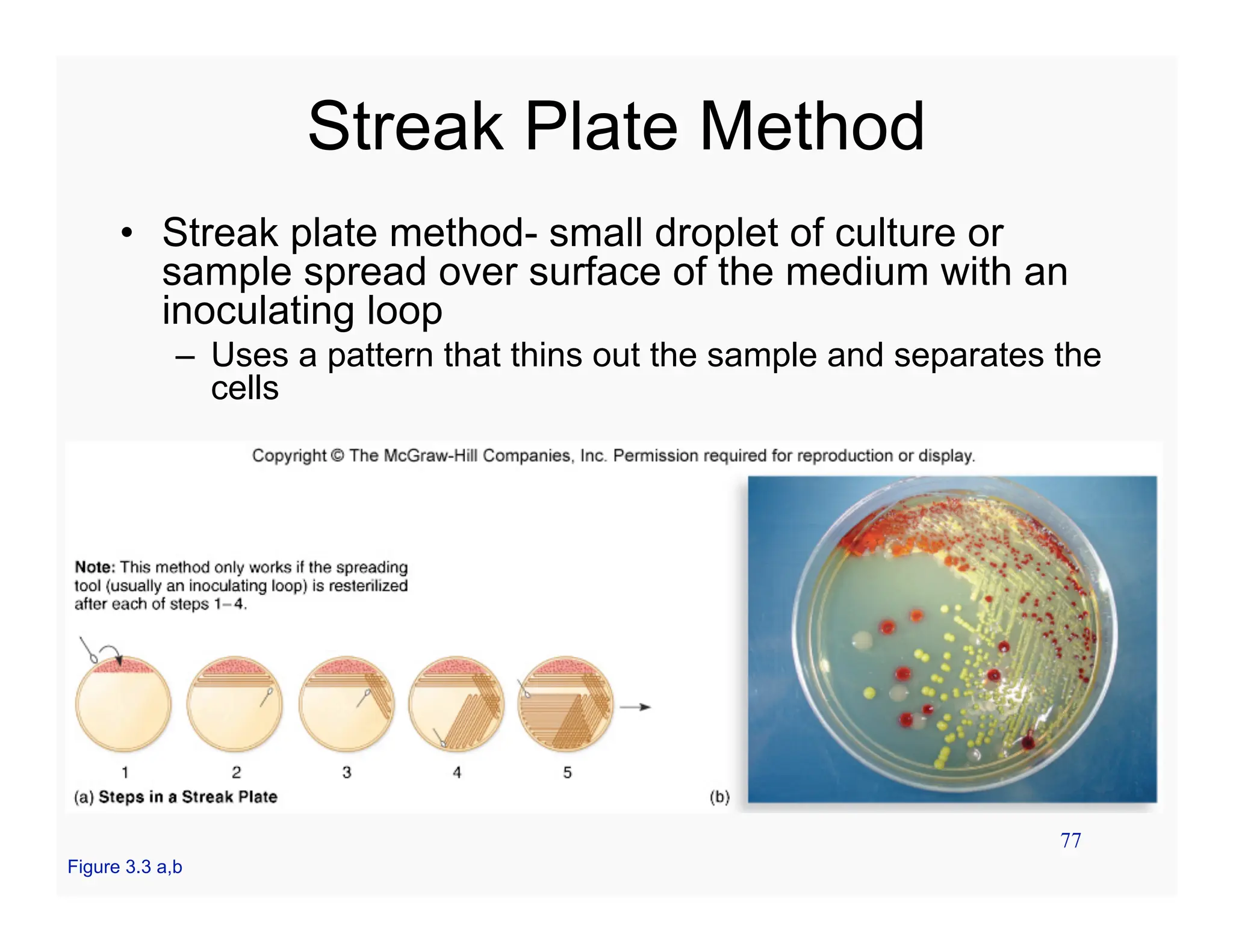 Streak Plate Method

• Streak plate method- small droplet of culture or sample spread over surface of the medium with an inoculating loop
– Uses a pattern that thins out the sample and separates the cells

Copyright © The McGraw-Hill Companies, Inc. Permission required for reproduction or display.

Note: This method only works if the spreading tool (usually an inoculating loop) is resterilized after each of steps 1–4.

1 2 3 4 5

(a) Steps in a Streak Plate

(b)

77

Figure 3.3 a,b